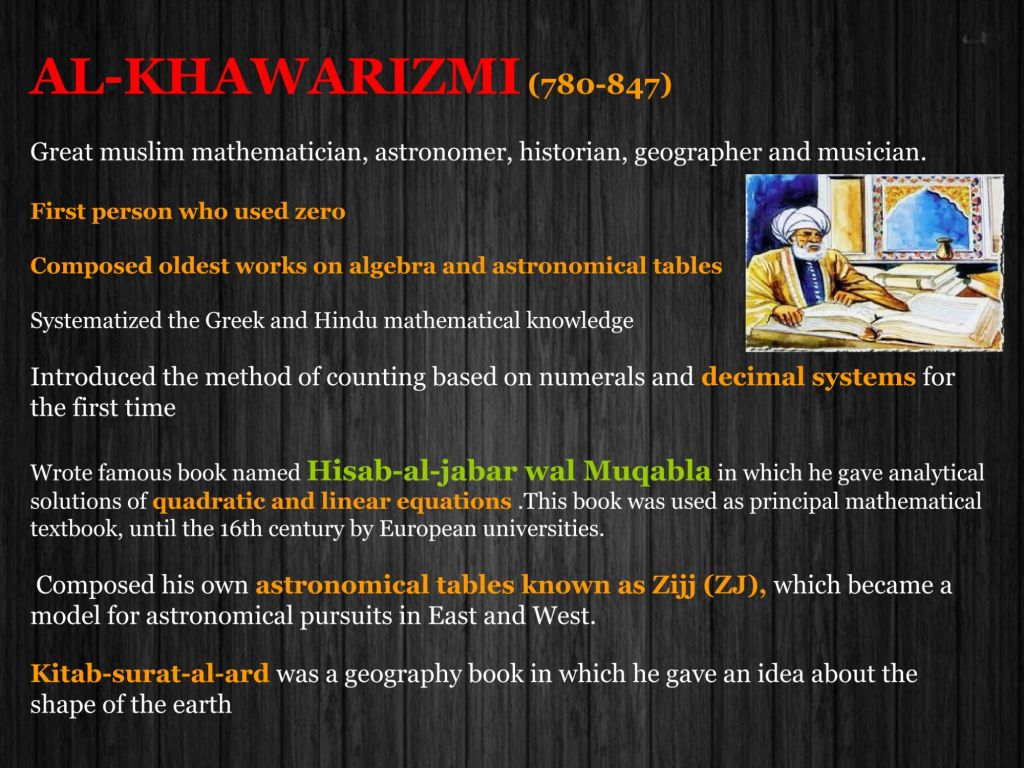 AL-KHAWARIZMI (780-847)

Great muslim mathematician, astronomer, historian, geographer and musician.

First person who used zero

Composed oldest works on algebra and astronomical tables

Systematized the Greek and Hindu mathematical knowledge

Introduced the method of counting based on numerals and decimal systems for the first time

Wrote famous book named Hisab-al-jabar wal Muqabla in which he gave analytical solutions of quadratic and linear equations .This book was used as principal mathematical textbook, until the 16th century by European universities.

Composed his own astronomical tables known as Zijj (ZJ), which became a model for astronomical pursuits in East and West.

Kitab-surat-al-ard was a geography book in which he gave an idea about the shape of the earth